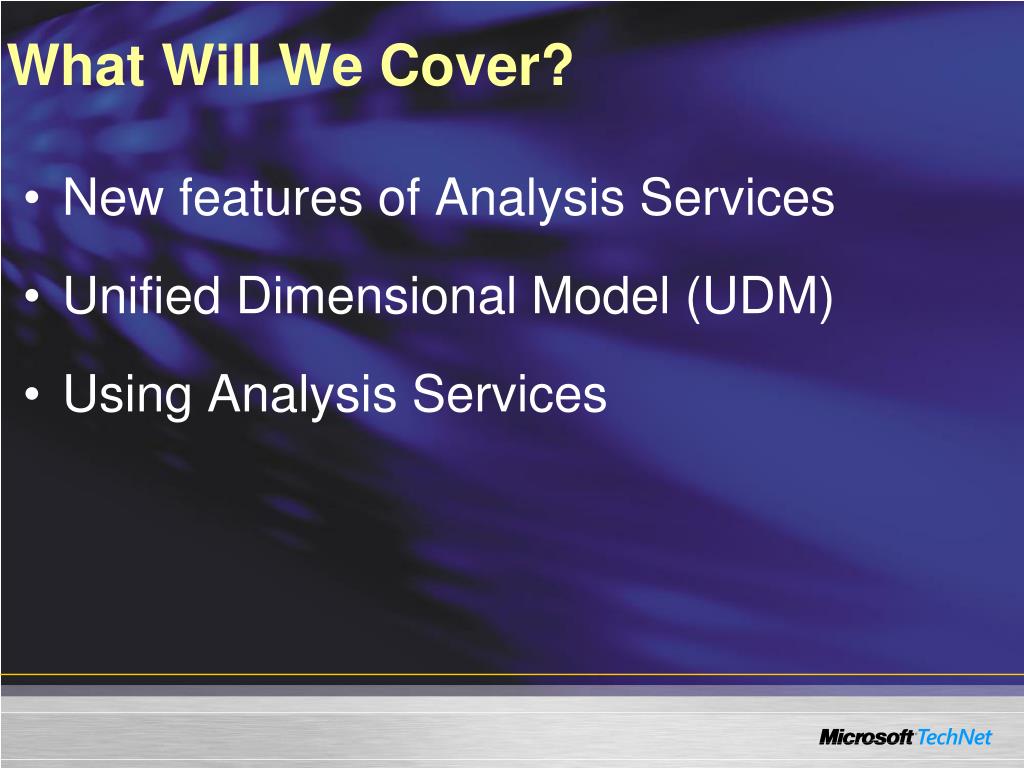 What Will We Cover?

• New features of Analysis Services
• Unified Dimensional Model (UDM)
• Using Analysis Services

Microsoft TechNet